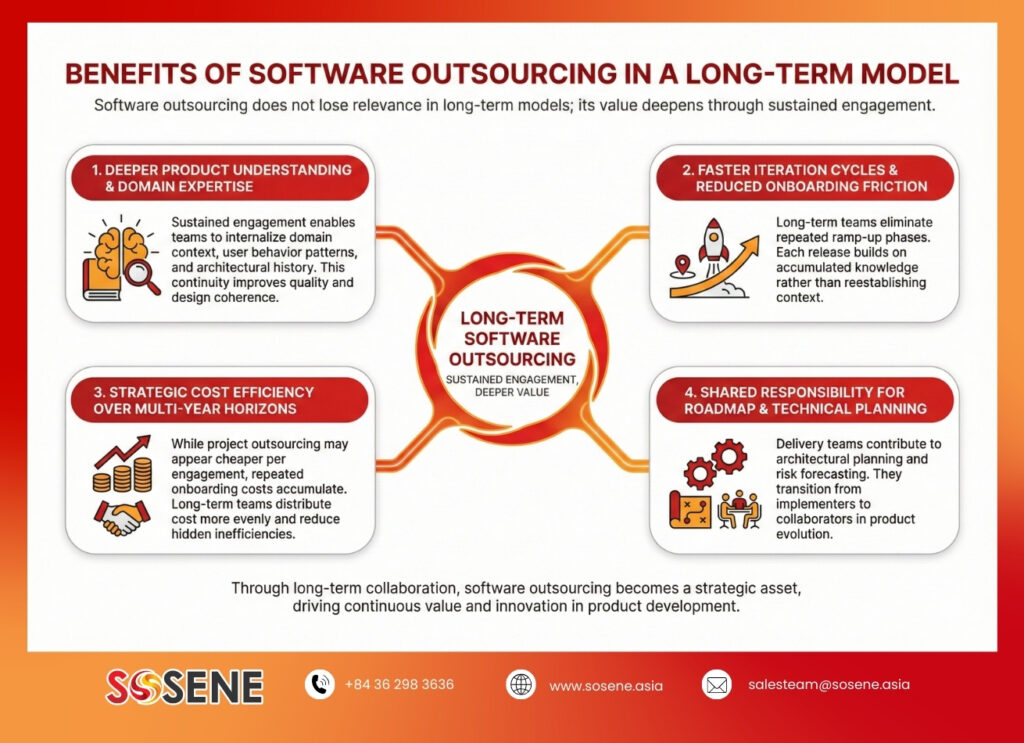 BENEFITS OF SOFTWARE OUTSOURCING IN A LONG-TERM MODEL

Software outsourcing does not lose relevance in long-term models; its value deepens through sustained engagement.

1. DEEPER PRODUCT UNDERSTANDING & DOMAIN EXPERTISE

Sustained engagement enables teams to internalize domain context, user behavior patterns, and architectural history. This continuity improves quality and design coherence.

2. FASTER ITERATION CYCLES & REDUCED ONBOARDING FRICTION

Long-term teams eliminate repeated ramp-up phases. Each release builds on accumulated knowledge rather than reestablishing context.

LONG-TERM SOFTWARE OUTSOURCING

SUSTAINED ENGAGEMENT, DEEPER VALUE

3. STRATEGIC COST EFFICIENCY OVER MULTI-YEAR HORIZONS

While project outsourcing may appear cheaper per engagement, repeated onboarding costs accumulate. Long-term teams distribute cost more evenly and reduce hidden inefficiencies.

4. SHARED RESPONSIBILITY FOR ROADMAP & TECHNICAL PLANNING

Delivery teams contribute to architectural planning and risk forecasting. They transition from implementers to collaborators in product evolution.

Through long-term collaboration, software outsourcing becomes a strategic asset, driving continuous value and innovation in product development.

SOSENE

+84 36 298 3636

www.sosene.asia

salesteam@sosene.asia